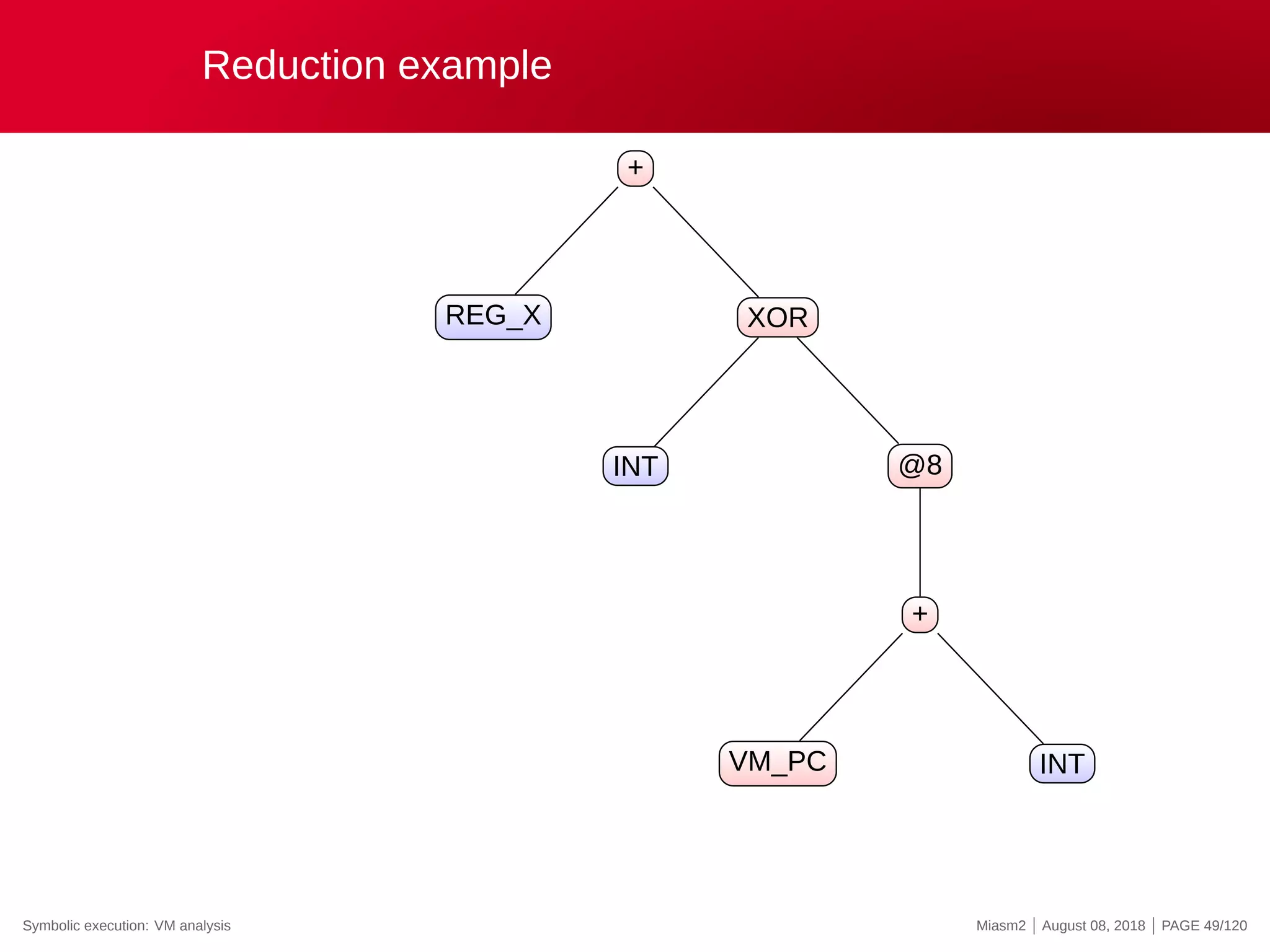 Reduction example

+

REG_X

XOR

INT

@8

+

VM_PC

INT

Symbolic execution: VM analysis

Miasm2 | August 08, 2018 | PAGE 49/120